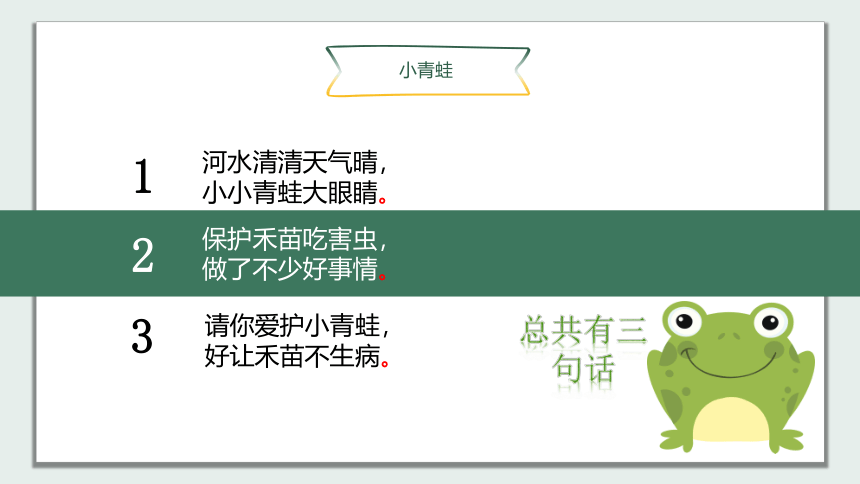 小青蛙

1 河水清清天气晴，
小小青蛙大眼睛。

2 保护禾苗吃害虫，
做了不少好事情。

3 请你爱护小青蛙，
好让禾苗不生病。

总共有三句话